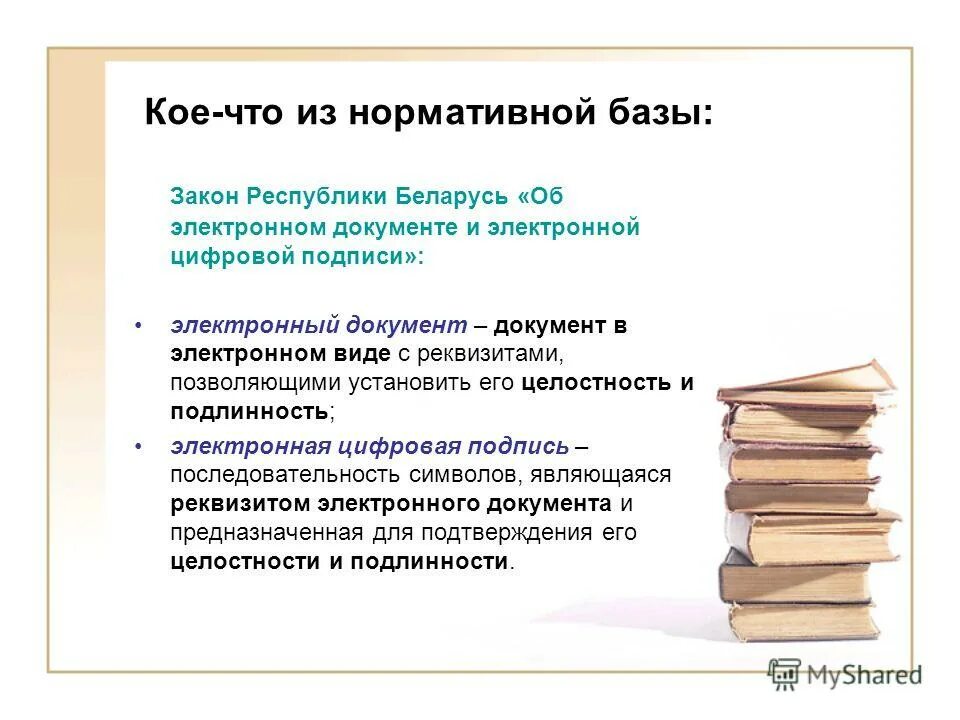 Кое-что из нормативной базы:

Закон Республики Беларусь «Об электронном документе и электронной цифровой подписи»:

• электронный документ – документ в электронном виде с реквизитами, позволяющими установить его целостность и подлинность;

• электронная цифровая подпись – последовательность символов, являющаяся реквизитом электронного документа и предназначенная для подтверждения его целостности и подлинности.

MyShared